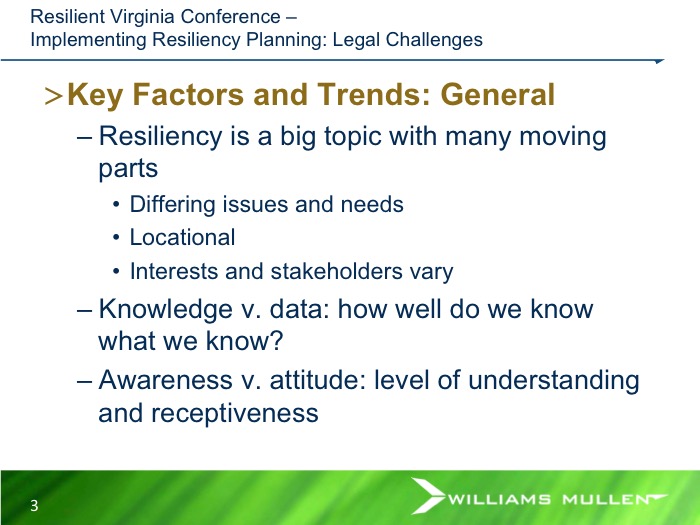 Resilient Virginia Conference –
Implementing Resiliency Planning: Legal Challenges

>Key Factors and Trends: General

– Resiliency is a big topic with many moving parts

• Differing issues and needs

• Locational

• Interests and stakeholders vary

– Knowledge v. data: how well do we know what we know?

– Awareness v. attitude: level of understanding and receptiveness

3

WILLIAMS MULLEN